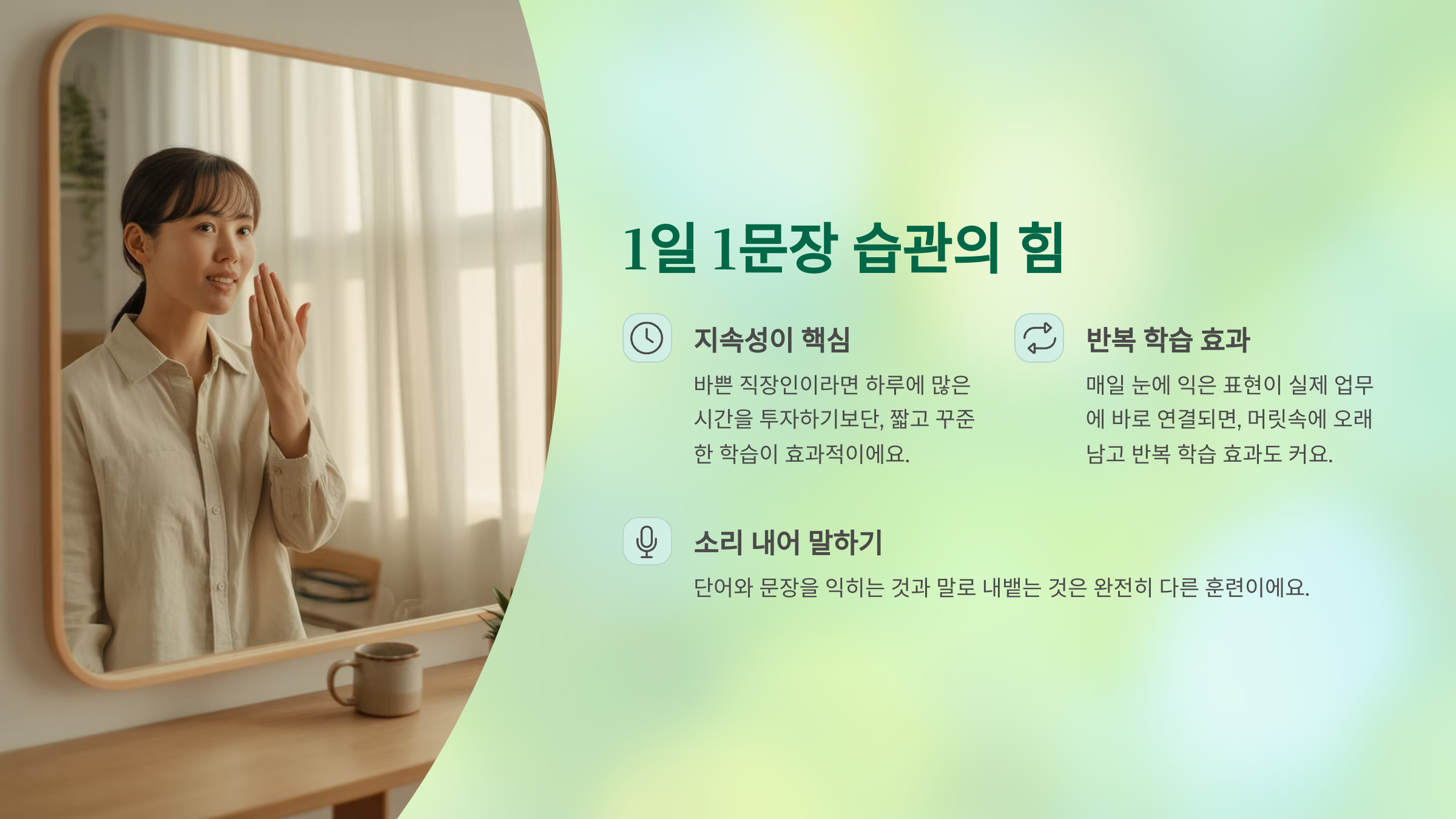 1일 1문장 습관의 힘

지속성이 핵심

바쁜 직장인이라면 하루에 많은 시간을 투자하기보단, 짧고 꾸준한 학습이 효과적이에요.

반복 학습 효과

매일 눈에 익은 표현이 실제 업무에 바로 연결되면, 머릿속에 오래 남고 반복 학습 효과도 커요.

소리 내어 말하기

단어와 문장을 익히는 것과 말로 내뱉는 것은 완전히 다른 훈련이에요.